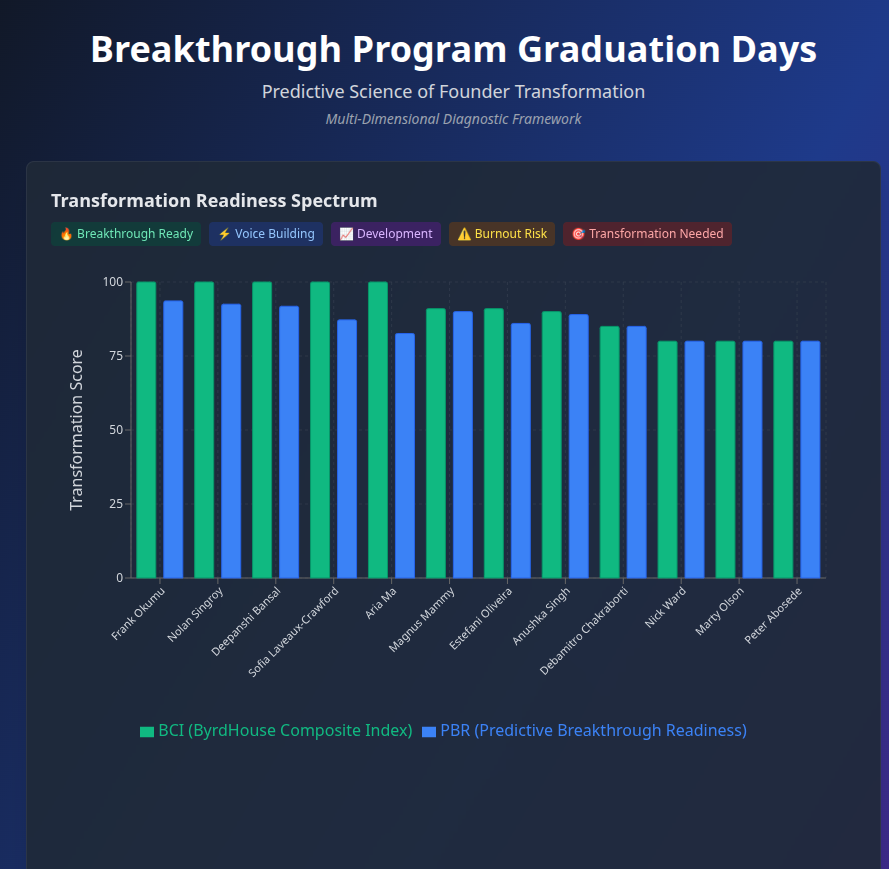 Breakthrough Program Graduation Days

Predictive Science of Founder Transformation

Multi-Dimensional Diagnostic Framework

Transformation Readiness Spectrum

🔥 Breakthrough Ready ⚡ Voice Building 📈 Development ⚠️ Burnout Risk 🎯 Transformation Needed

Transformation Score

100
75
50
25
0

Frank Okumu
Nolan Singroy
Deepanshi Bansal
Sofia Laveaux-Crawford
Aria Ma
Magnus Mammy
Estefani Oliveira
Anushka Singh
Debamitro Chakraborti
Nick Ward
Marty Olson
Peter Abosede

BCI (ByrdHouse Composite Index) PBR (Predictive Breakthrough Readiness)